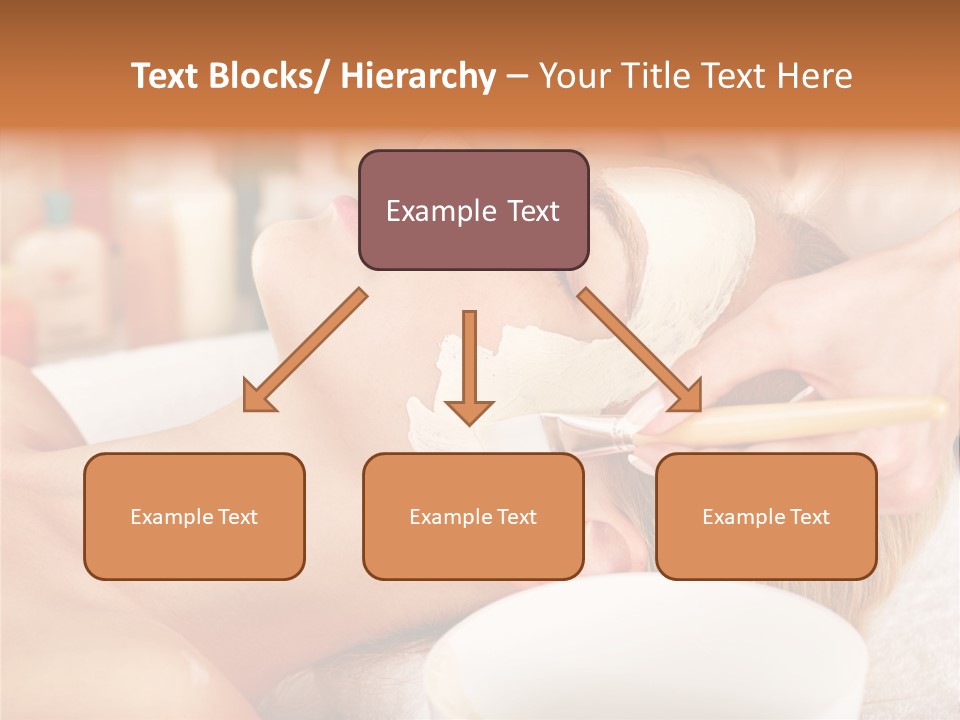 Text Blocks/ Hierarchy – Your Title Text Here

Example Text

Example Text

Example Text

Example Text